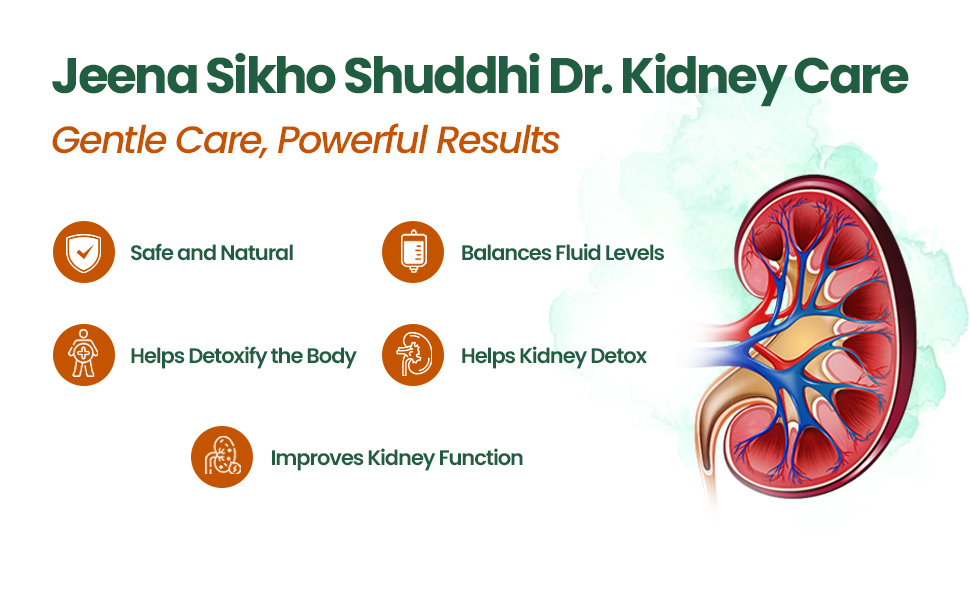 Jeena Sikho Shuddhi Dr. Kidney Care

Gentle Care, Powerful Results

Safe and Natural

Balances Fluid Levels

Helps Detoxify the Body

Helps Kidney Detox

Improves Kidney Function